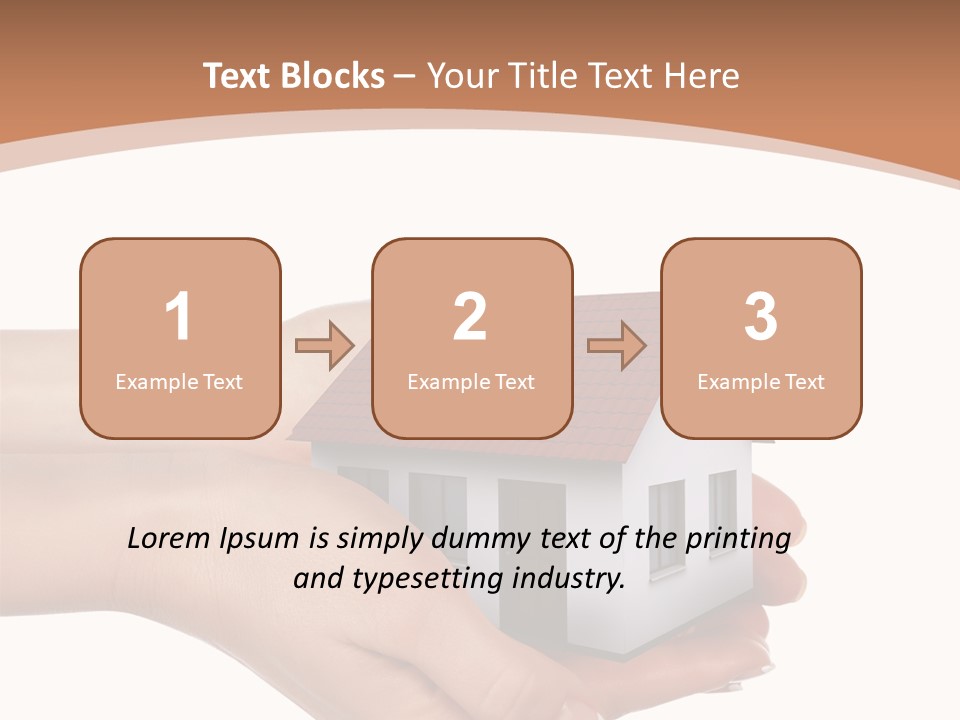 Text Blocks – Your Title Text Here

1
Example Text

2
Example Text

3
Example Text

Lorem Ipsum is simply dummy text of the printing and typesetting industry.